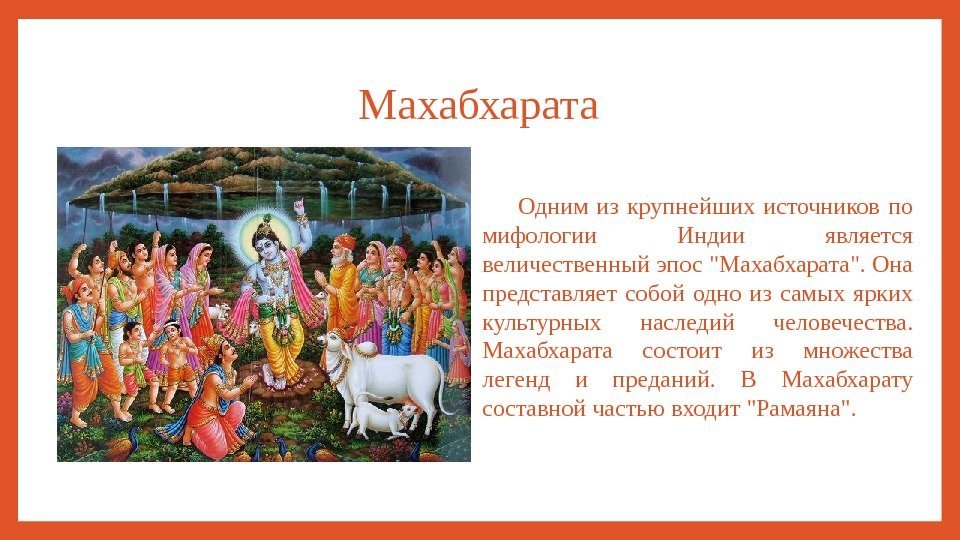 Махабхарата

Одним из крупнейших источников по мифологии Индии является величественный эпос "Махабхарата". Она представляет собой одно из самых ярких культурных наследий человечества. Махабхарата состоит из множества легенд и преданий. В Махабхарату составной частью входит "Рамаяна".